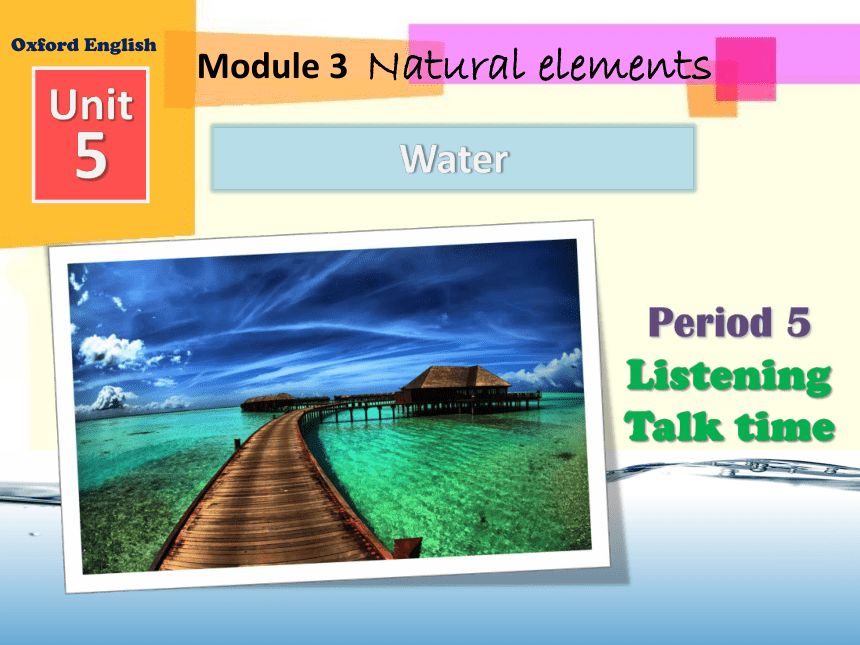 Oxford English

Unit 5

Module 3 Natural elements

Water

Period 5
Listening
Talk time